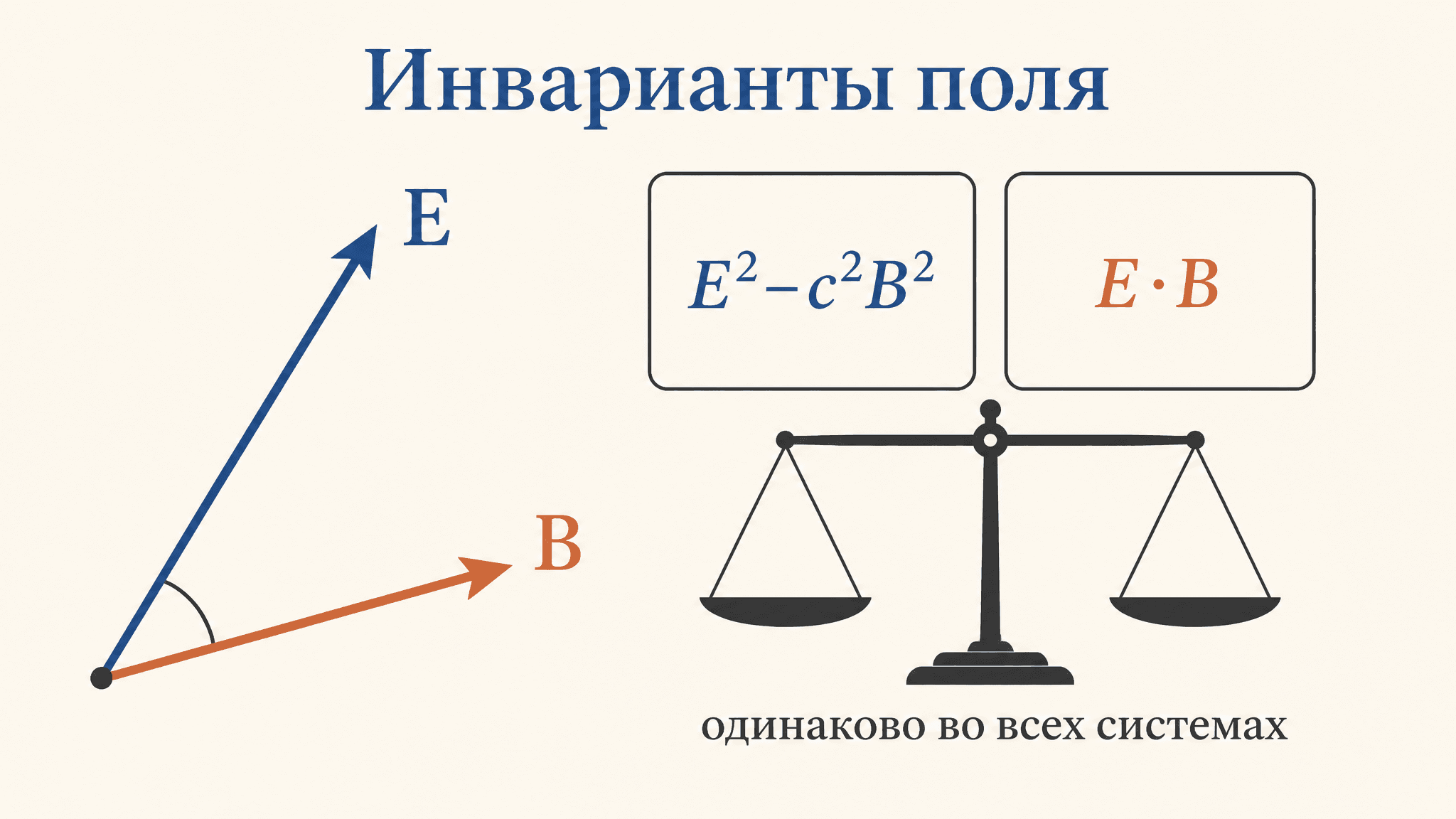 Инварианты поля

E

B

$E^2 - c^2B^2$

$E \cdot B$

одинаково во всех системах